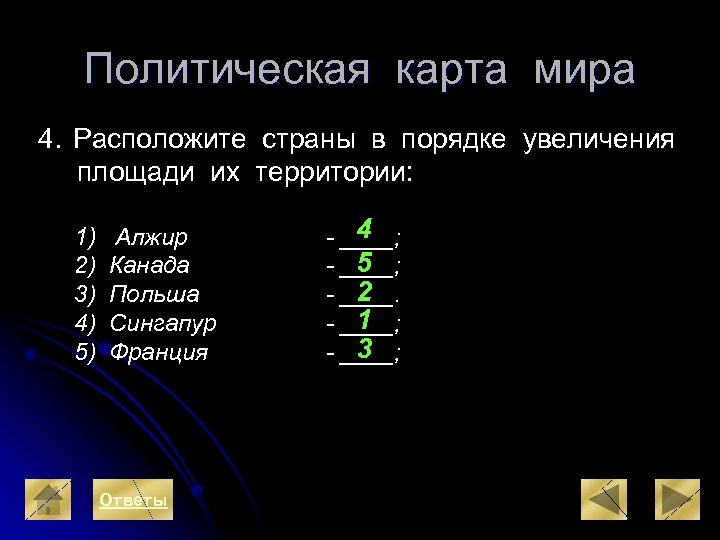 Политическая карта мира

4. Расположите страны в порядке увеличения площади их территории:

1) Алжир - 4;
2) Канада - 5;
3) Польша - 2.
4) Сингапур - 1;
5) Франция - 3;

Ответы